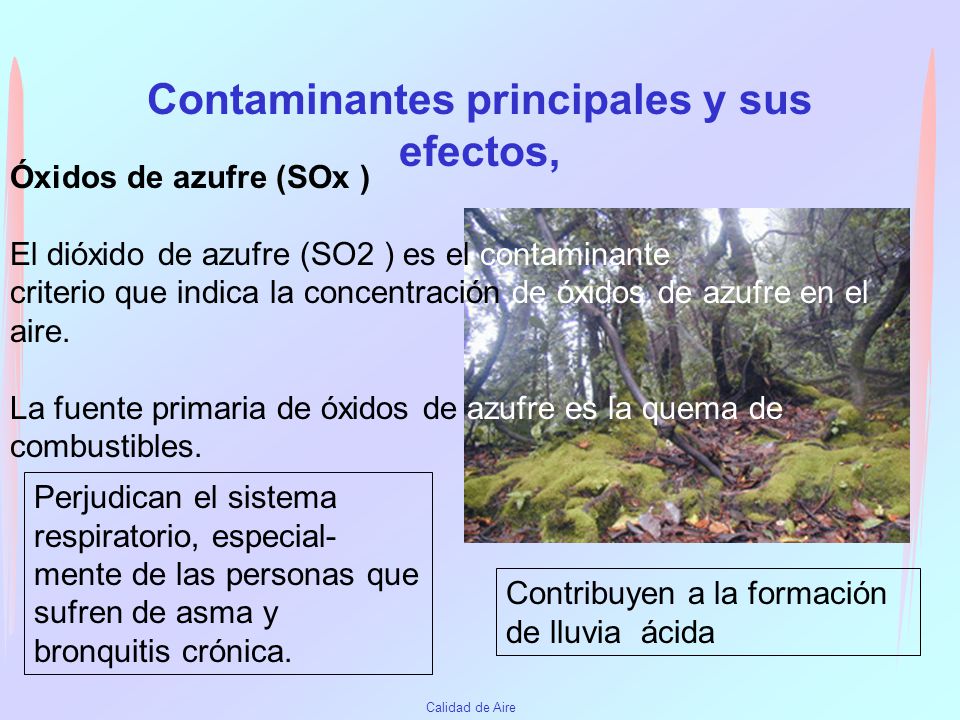 Contaminantes principales y sus efectos,

Óxidos de azufre (SOx )

El dióxido de azufre (SO2 ) es el contaminante criterio que indica la concentración de óxidos de azufre en el aire.

La fuente primaria de óxidos de azufre es la quema de combustibles.

Perjudican el sistema respiratorio, especialmente de las personas que sufren de asma y bronquitis crónica.

Contribuyen a la formación de lluvia ácida

Calidad de Aire